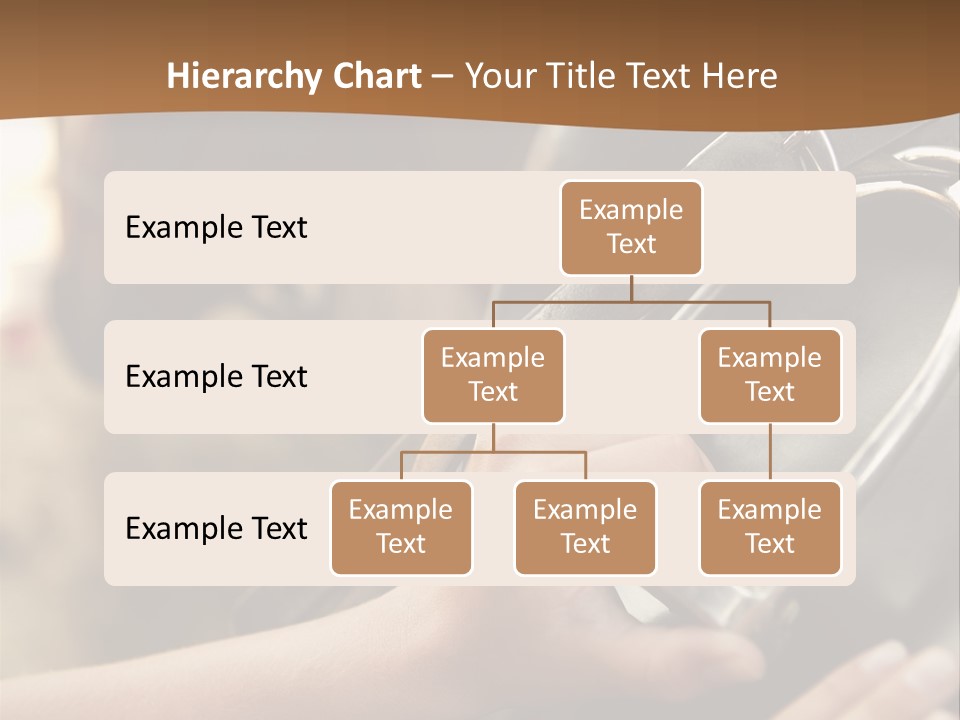 Hierarchy Chart – Your Title Text Here

Example Text

Example Text

Example Text

Example Text

Example Text

Example Text

Example Text

Example Text

Example Text